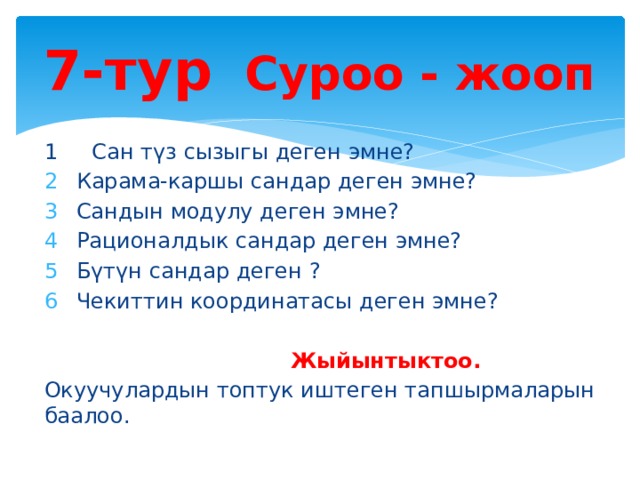 7-тур Суроо - жооп

1 Сан түз сызыгы деген эмне?
2 Карама-каршы сандар деген эмне?
3 Сандын модулу деген эмне?
4 Рационалдык сандар деген эмне?
5 Бүтүн сандар деген ?
6 Чекиттин координатасы деген эмне?

Жыйынтыктоо.

Окуучулардын топтук иштеген тапшырмаларын баалоо.